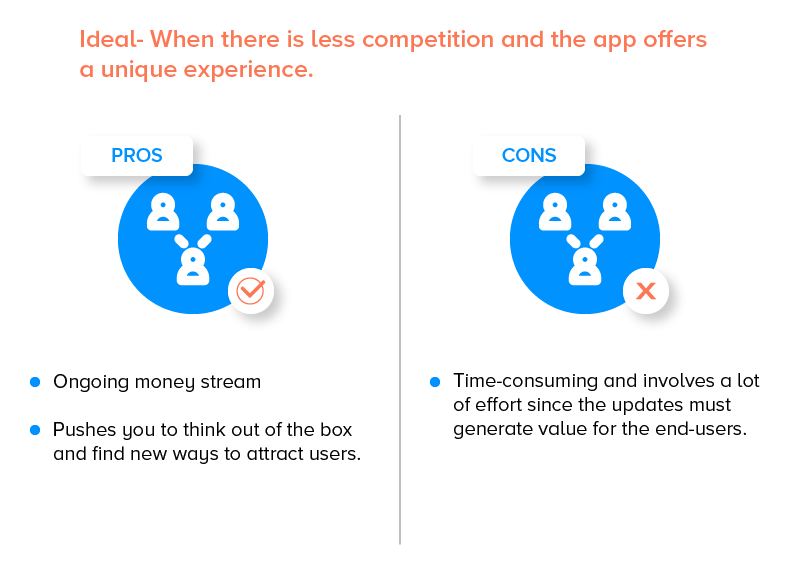 Ideal- When there is less competition and the app offers a unique experience.

PROS

- Ongoing money stream
- Pushes you to think out of the box and find new ways to attract users.

CONS

- Time-consuming and involves a lot of effort since the updates must generate value for the end-users.